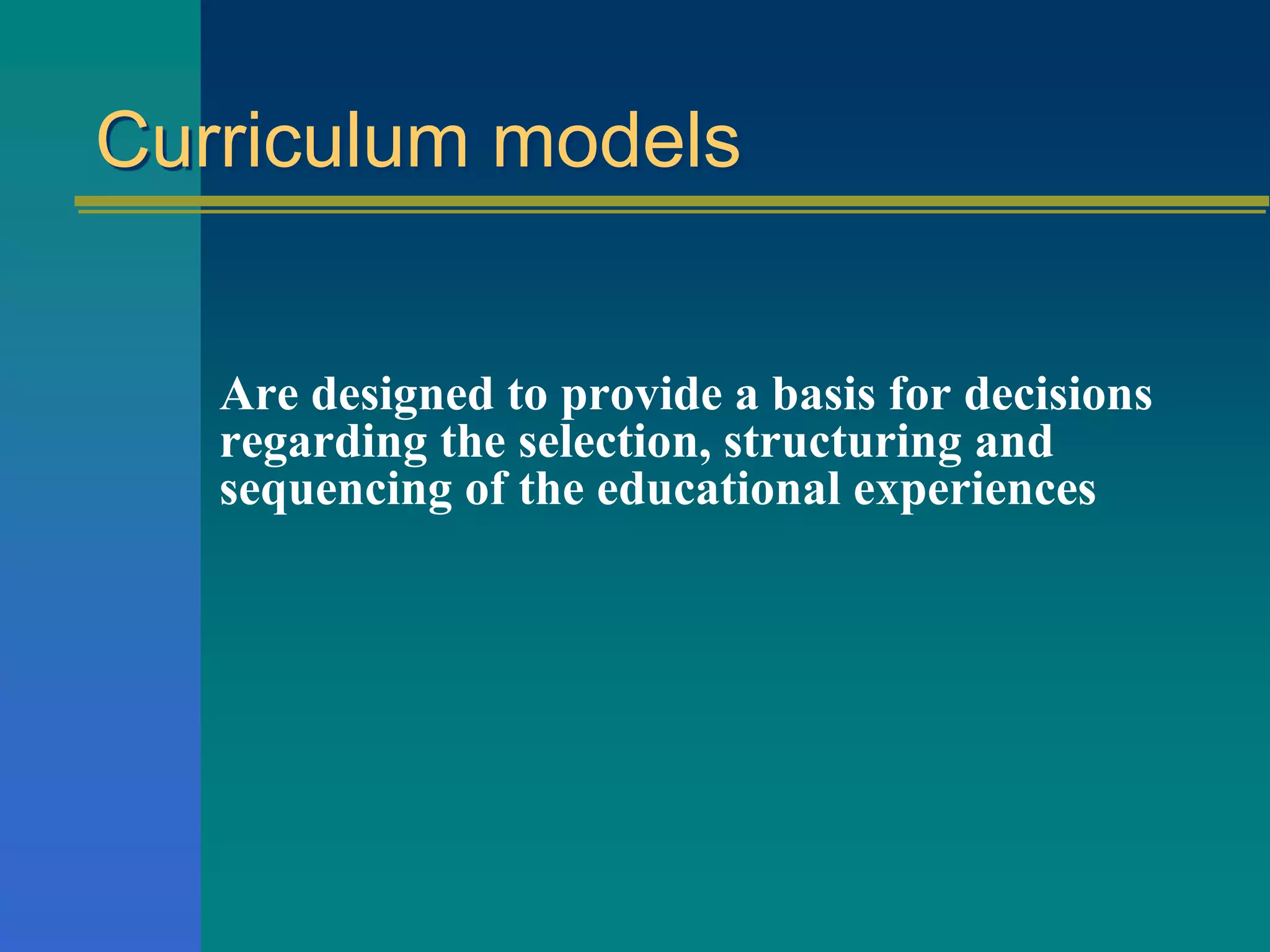 Curriculum models

Are designed to provide a basis for decisions regarding the selection, structuring and sequencing of the educational experiences